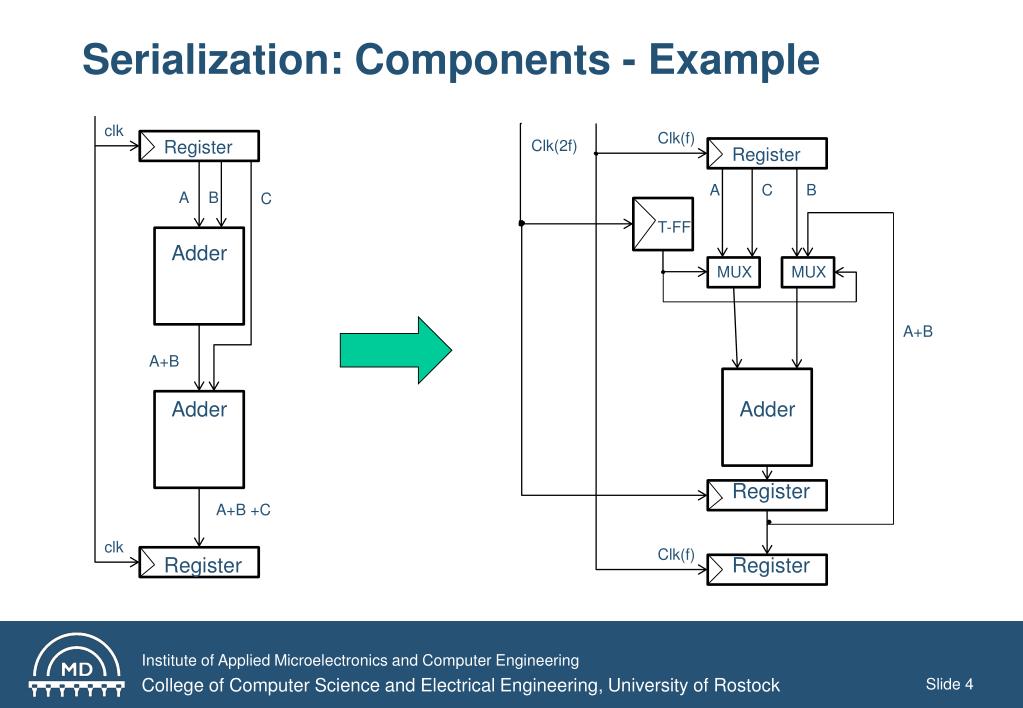 Serialization: Components - Example

clk
Register
A B C
Adder
A+B
Adder
A+B +C
clk
Register

Clk(2f)
Clk(f)
Register
A C B
T-FF
MUX MUX
A+B
Adder
Register
Clk(f)
Register

MD
Institute of Applied Microelectronics and Computer Engineering
College of Computer Science and Electrical Engineering, University of Rostock
Slide 4